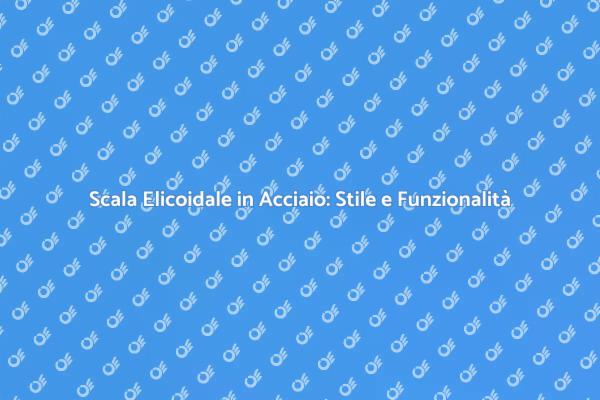 Scala Elicoidale in Acciaio: Stile e Funzionalità